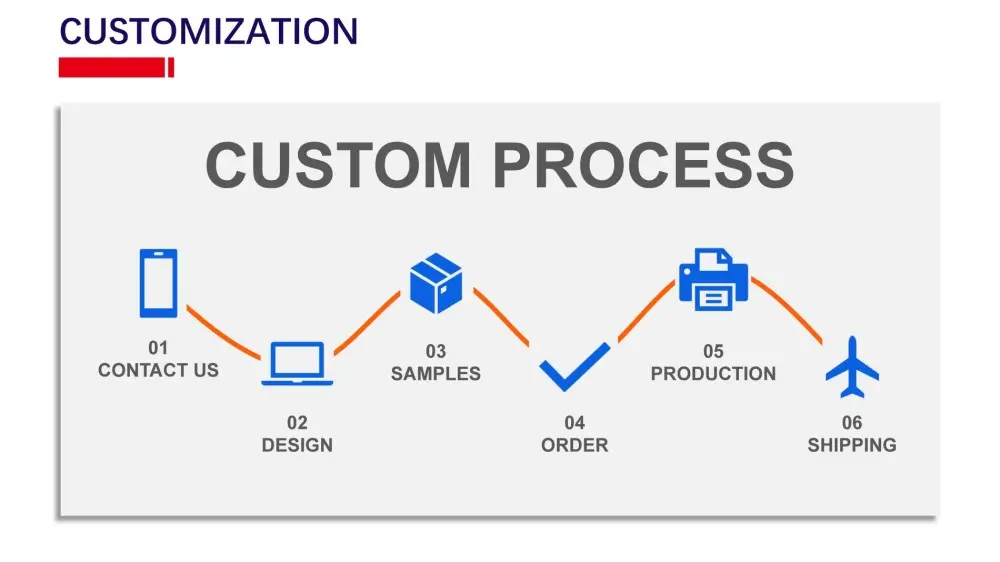 CUSTOMIZATION

CUSTOM PROCESS

01
CONTACT US

02
DESIGN

03
SAMPLES

04
ORDER

05
PRODUCTION

06
SHIPPING